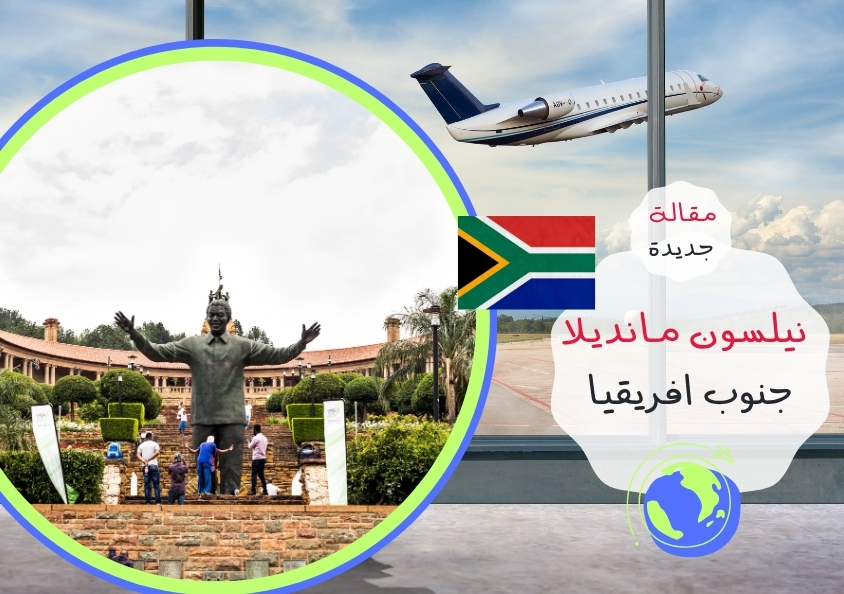 مقالة
جديدة

نيلسون مانديلا
جنوب افريقيا